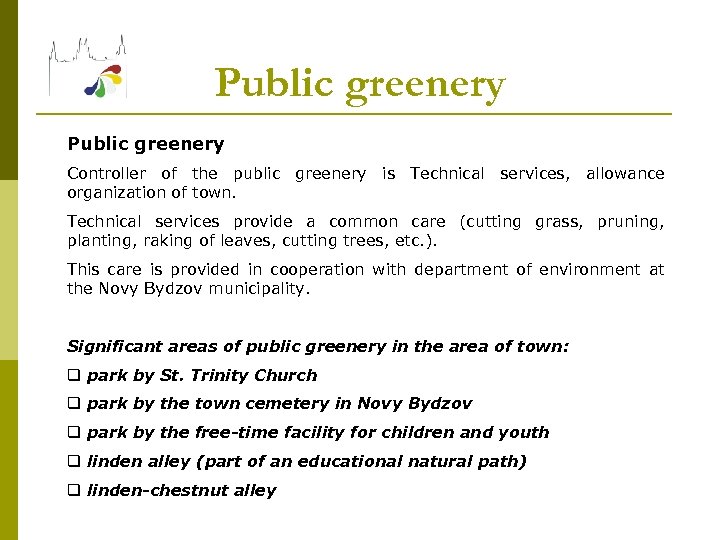 Public greenery

Public greenery

Controller of the public greenery is Technical services, allowance organization of town.

Technical services provide a common care (cutting grass, pruning, planting, raking of leaves, cutting trees, etc.).

This care is provided in cooperation with department of environment at the Novy Bydzov municipality.

Significant areas of public greenery in the area of town:

❑ park by St. Trinity Church

❑ park by the town cemetery in Novy Bydzov

❑ park by the free-time facility for children and youth

❑ linden alley (part of an educational natural path)

❑ linden-chestnut alley